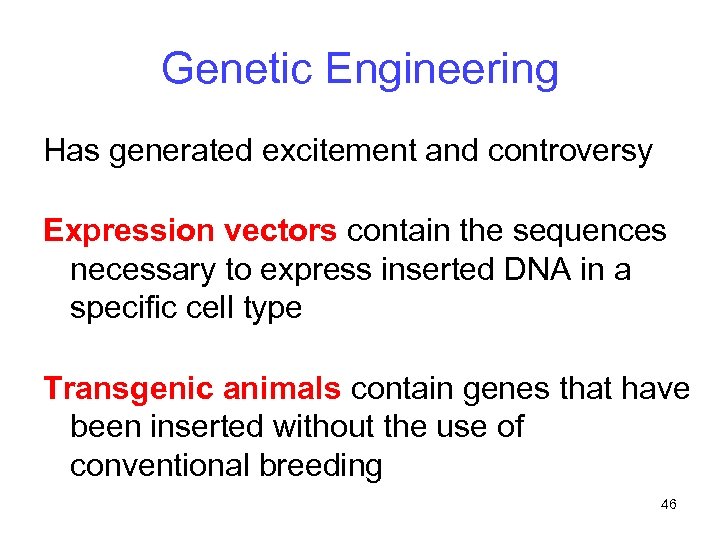 Genetic Engineering

Has generated excitement and controversy

Expression vectors contain the sequences necessary to express inserted DNA in a specific cell type

Transgenic animals contain genes that have been inserted without the use of conventional breeding

46